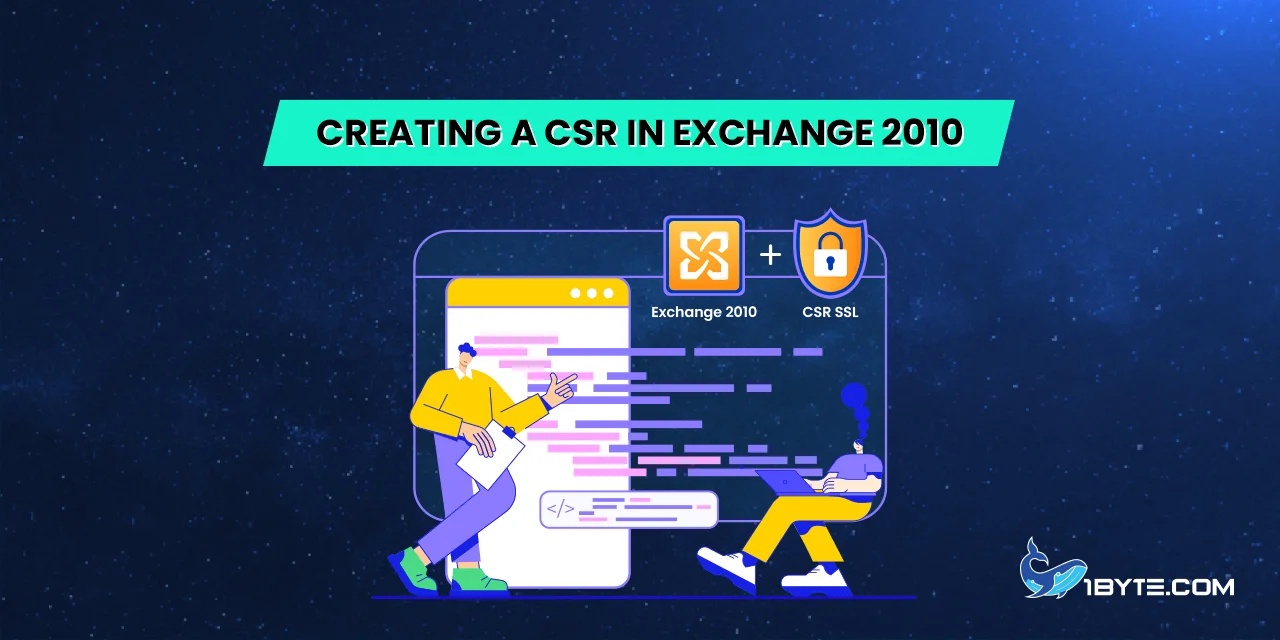 CREATING A CSR IN EXCHANGE 2010

Exchange 2010

+

CSR SSL

</>

1BYTE.COM